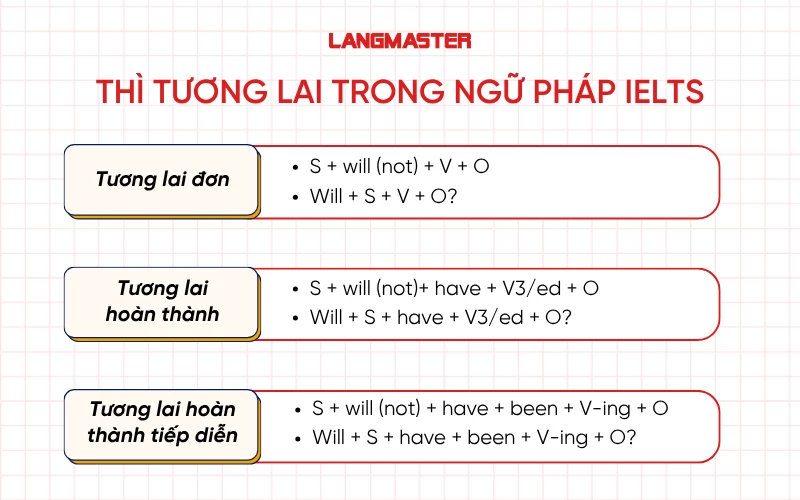 LANGMASTER

THÌ TƯƠNG LAI TRONG NGỮ PHÁP IELTS

Tương lai đơn

- S + will (not) + V + O
- Will + S + V + O?

Tương lai hoàn thành

- S + will (not)+ have + V3/ed + O
- Will + S + have + V3/ed + O?

Tương lai hoàn thành tiếp diễn

- S + will (not) + have + been + V-ing + O
- Will + S + have + been + V-ing + O?